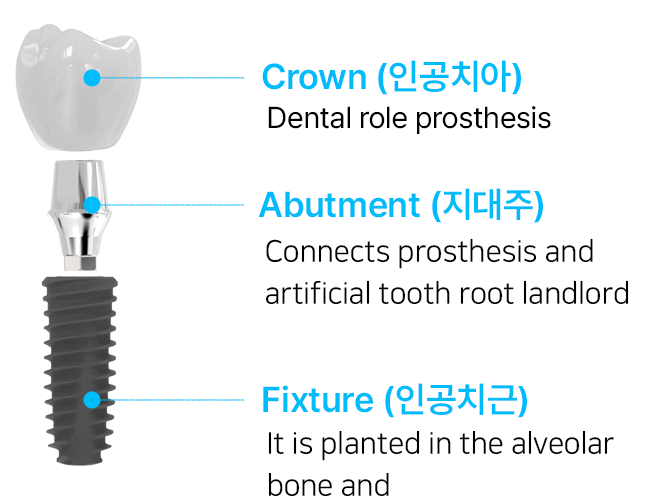 Crown (인공치아)
Dental role prosthesis

Abutment (지대주)
Connects prosthesis and artificial tooth root landlord

Fixture (인공치근)
It is planted in the alveolar bone and